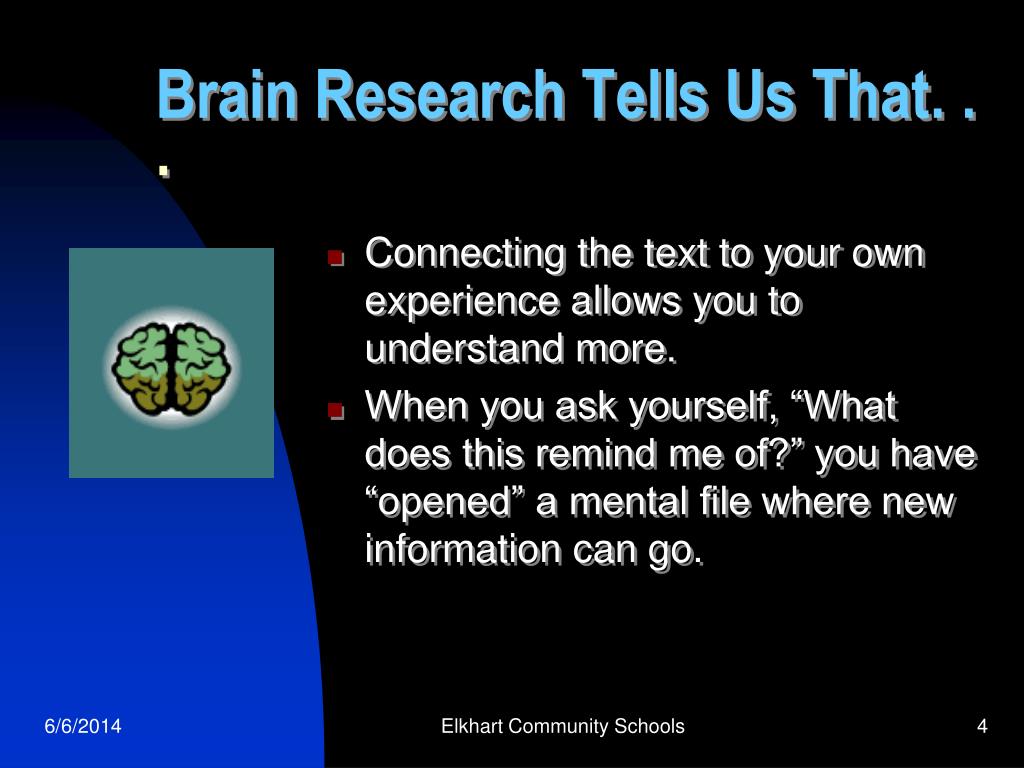 Brain Research Tells Us That. . .

Connecting the text to your own experience allows you to understand more.

When you ask yourself, “What does this remind me of?” you have “opened” a mental file where new information can go.

6/6/2014

Elkhart Community Schools

4